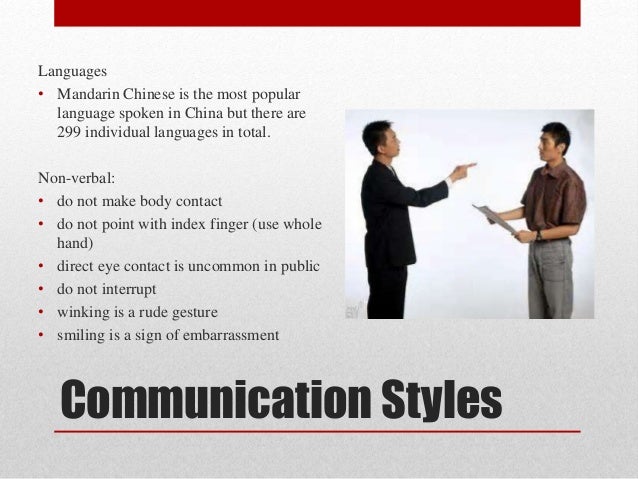 Languages
• Mandarin Chinese is the most popular language spoken in China but there are 299 individual languages in total.

Non-verbal:
• do not make body contact
• do not point with index finger (use whole hand)
• direct eye contact is uncommon in public
• do not interrupt
• winking is a rude gesture
• smiling is a sign of embarrassment

Communication Styles